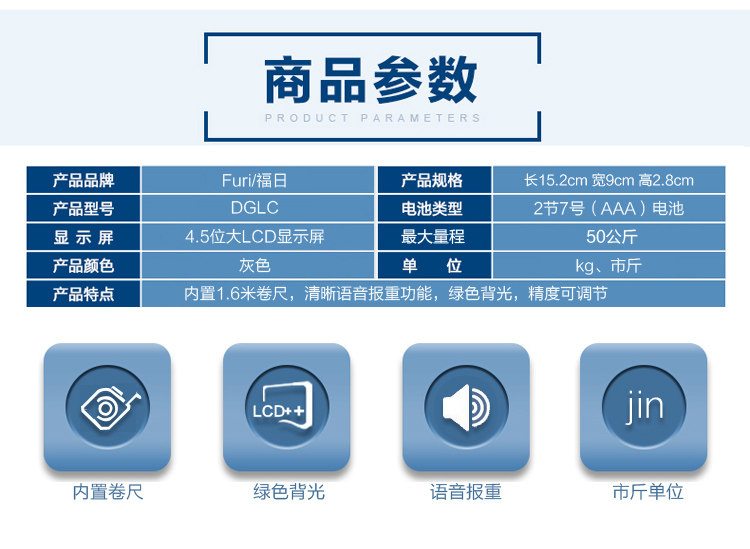 商品参数
PRODUCT PARAMETERS

| 产品品牌 | Furi/福日 | 产品规格 | 长15.2cm 宽9cm 高2.8cm |
|---|---|---|---|
| 产品型号 | DGLC | 电池类型 | 2节7号（AAA）电池 |
| 显 示 屏 | 4.5位大LCD显示屏 | 最大量程 | 50公斤 |
| 产品颜色 | 灰色 | 单　位 | kg、市斤 |
| 产品特点 | 内置1.6米卷尺，清晰语音报重功能，绿色背光，精度可调节 | | |

LCD++

jin

内置卷尺

绿色背光

语音报重

市斤单位